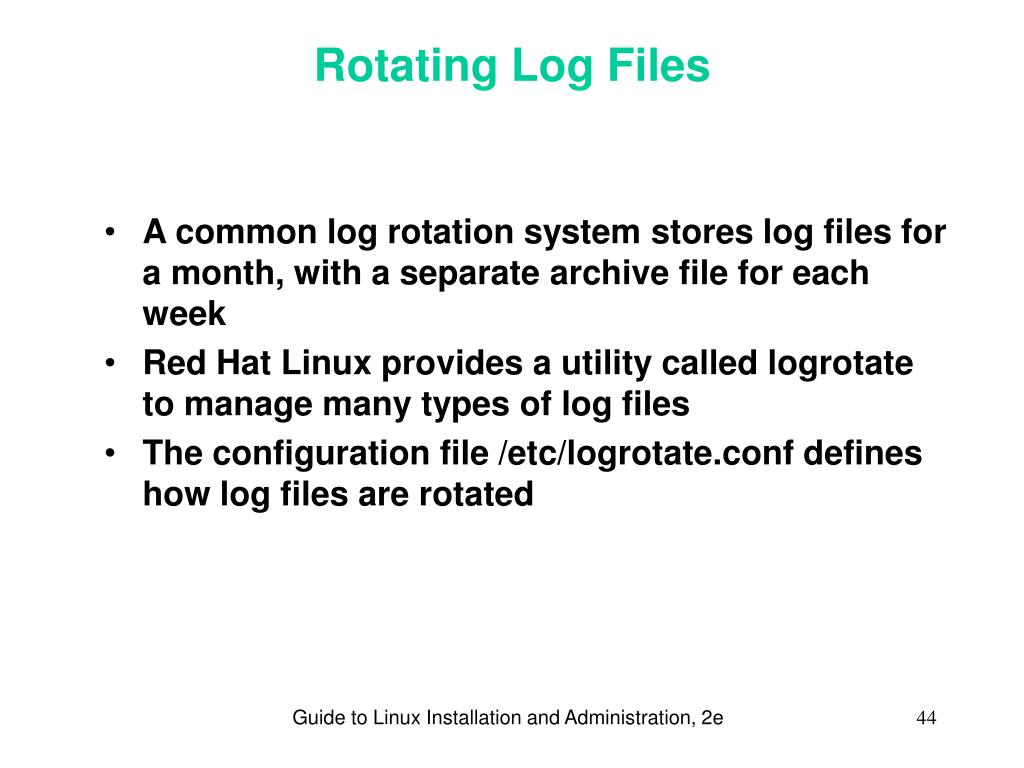 Rotating Log Files

• A common log rotation system stores log files for a month, with a separate archive file for each week
• Red Hat Linux provides a utility called logrotate to manage many types of log files
• The configuration file /etc/logrotate.conf defines how log files are rotated

Guide to Linux Installation and Administration, 2e

44